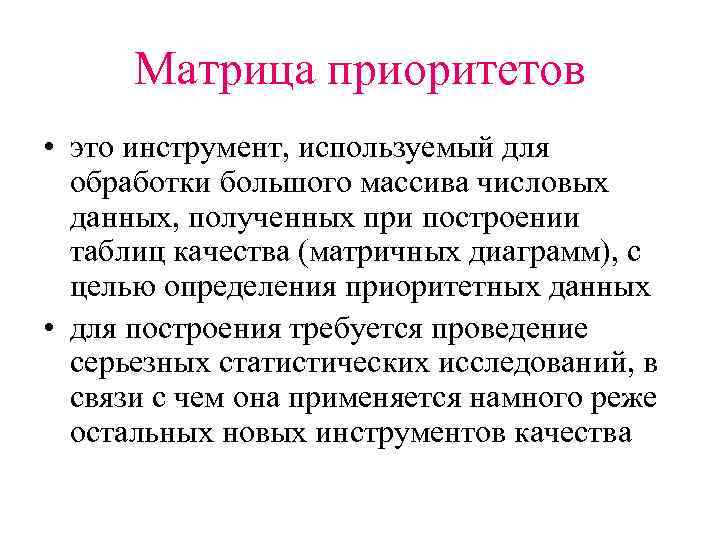 Матрица приоритетов

• это инструмент, используемый для обработки большого массива числовых данных, полученных при построении таблиц качества (матричных диаграмм), с целью определения приоритетных данных

• для построения требуется проведение серьезных статистических исследований, в связи с чем она применяется намного реже остальных новых инструментов качества